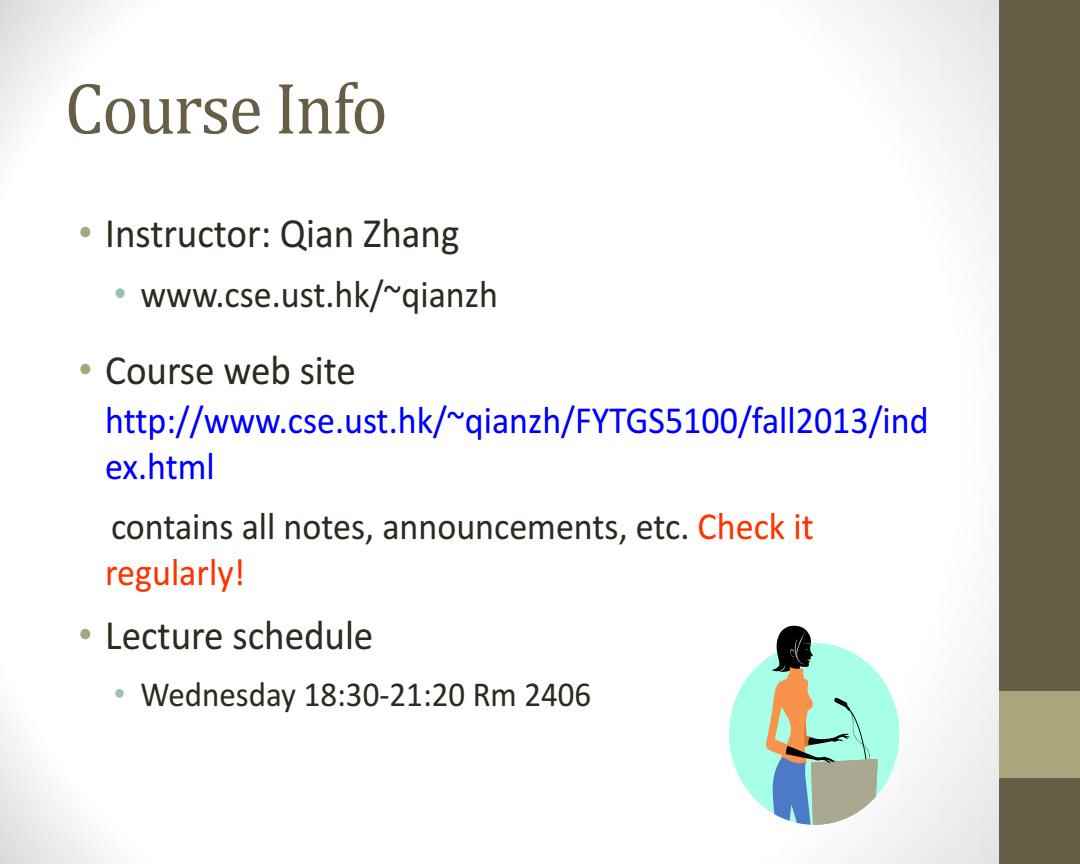 Course Info

• Instructor: Qian Zhang
 • www.cse.ust.hk/~qianzh

• Course web site http://www.cse.ust.hk/~qianzh/FYTGS5100/fall2013/index.html

contains all notes, announcements, etc. Check it regularly!

• Lecture schedule
 • Wednesday 18:30-21:20 Rm 2406